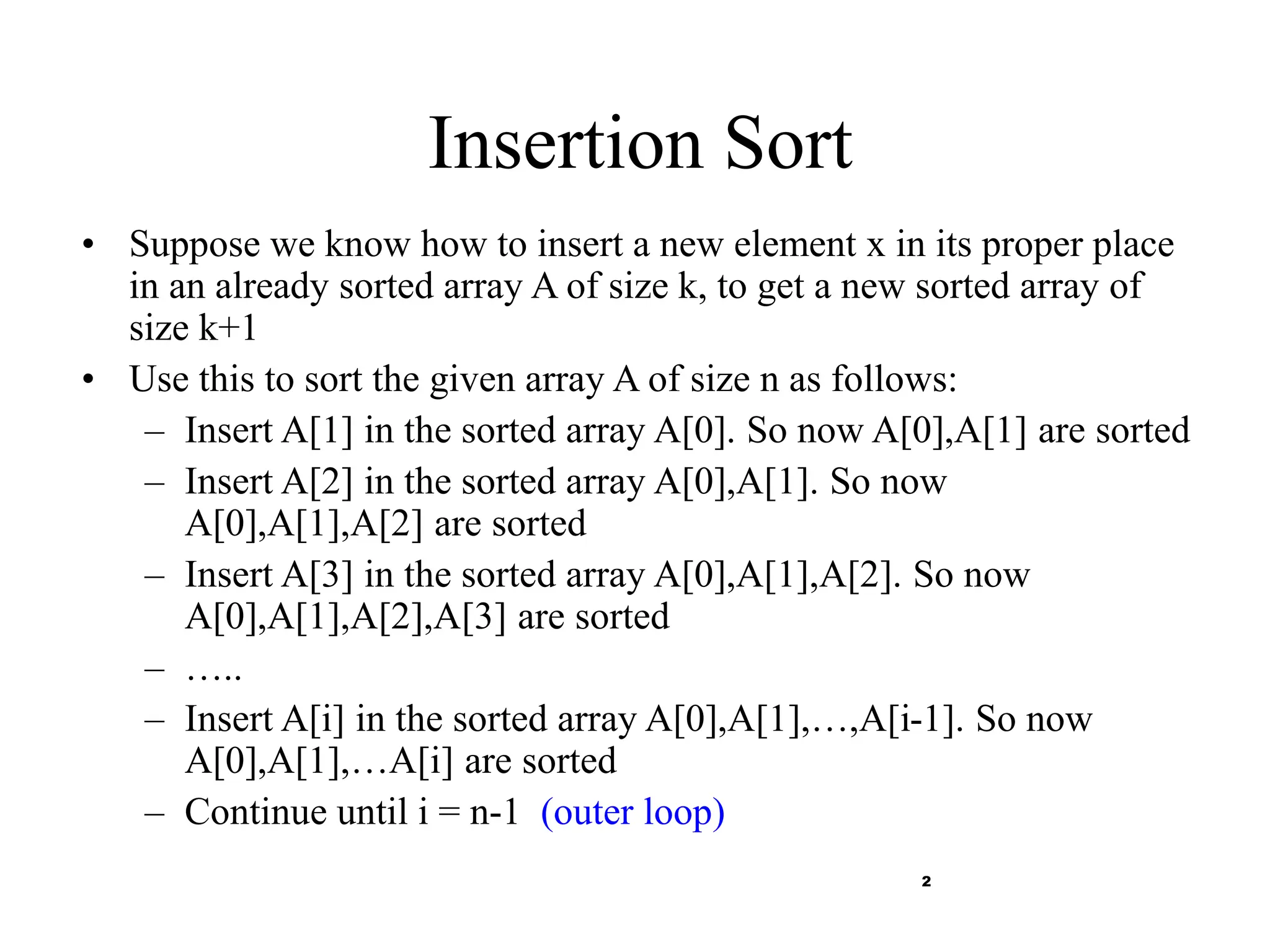 Insertion Sort

• Suppose we know how to insert a new element x in its proper place in an already sorted array A of size k, to get a new sorted array of size k+1
• Use this to sort the given array A of size n as follows:
– Insert A[1] in the sorted array A[0]. So now A[0],A[1] are sorted
– Insert A[2] in the sorted array A[0],A[1]. So now A[0],A[1],A[2] are sorted
– Insert A[3] in the sorted array A[0],A[1],A[2]. So now A[0],A[1],A[2],A[3] are sorted
– …..
– Insert A[i] in the sorted array A[0],A[1],…,A[i-1]. So now A[0],A[1],…A[i] are sorted
– Continue until i = n-1 (outer loop)

2